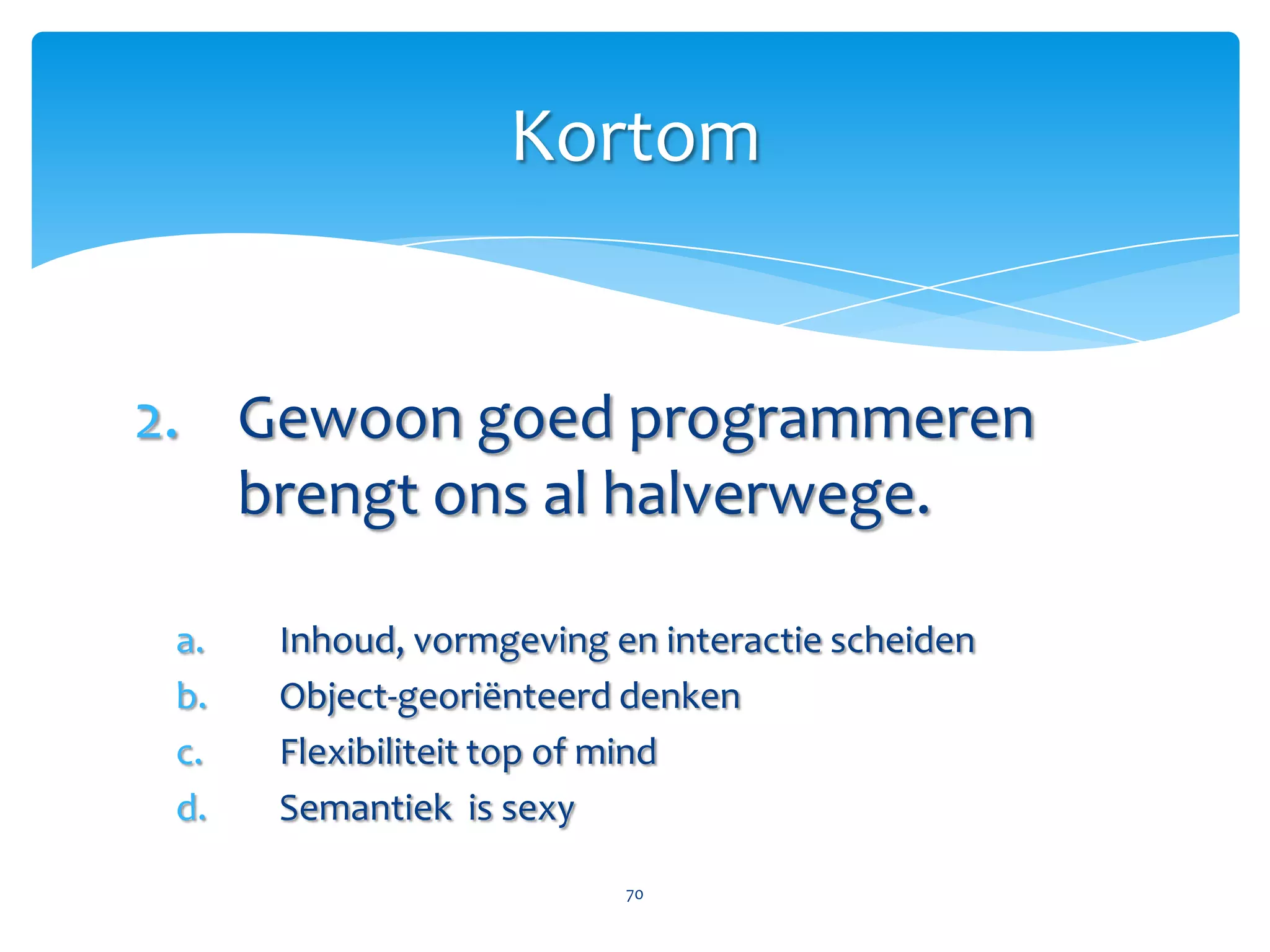 Kortom

2. Gewoon goed programmeren brengt ons al halverwege.

a. Inhoud, vormgeving en interactie scheiden
b. Object-georiënteerd denken
c. Flexibiliteit top of mind
d. Semantiek is sexy

70